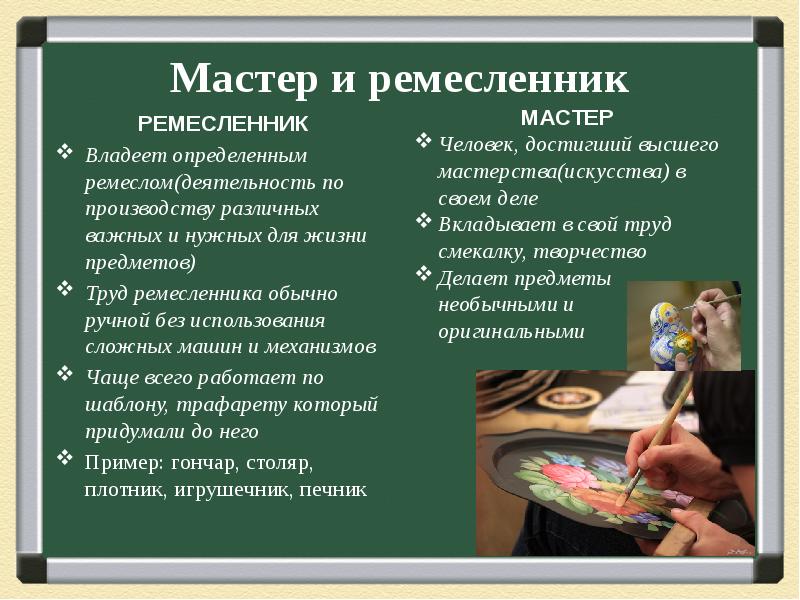 Мастер и ремесленник

РЕМЕСЛЕННИК

❖ Владеет определенным ремеслом(деятельность по производству различных важных и нужных для жизни предметов)

❖ Труд ремесленника обычно ручной без использования сложных машин и механизмов

❖ Чаще всего работает по шаблону, трафарету который придумали до него

❖ Пример: гончар, столяр, плотник, игрушечник, печник

МАСТЕР

❖ Человек, достигший высшего мастерства(искусства) в своем деле

❖ Вкладывает в свой труд смекалку, творчество

❖ Делает предметы необычными и оригинальными